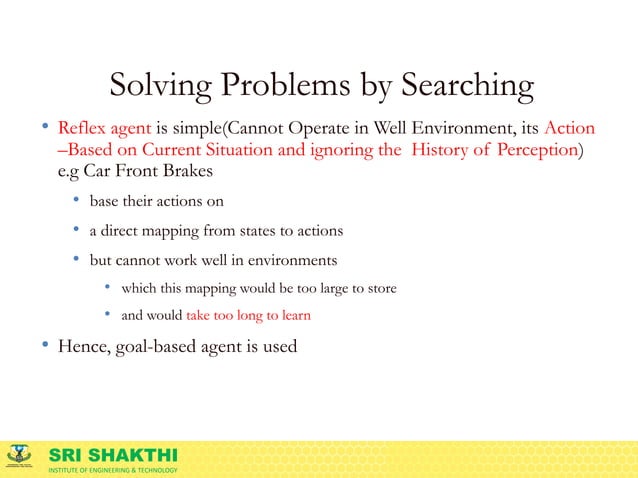 Solving Problems by Searching

• Reflex agent is simple(Cannot Operate in Well Environment, its Action –Based on Current Situation and ignoring the History of Perception) e.g Car Front Brakes

• base their actions on

• a direct mapping from states to actions

• but cannot work well in environments

• which this mapping would be too large to store

• and would take too long to learn

• Hence, goal-based agent is used

SRI SHAKTHI
INSTITUTE OF ENGINEERING & TECHNOLOGY